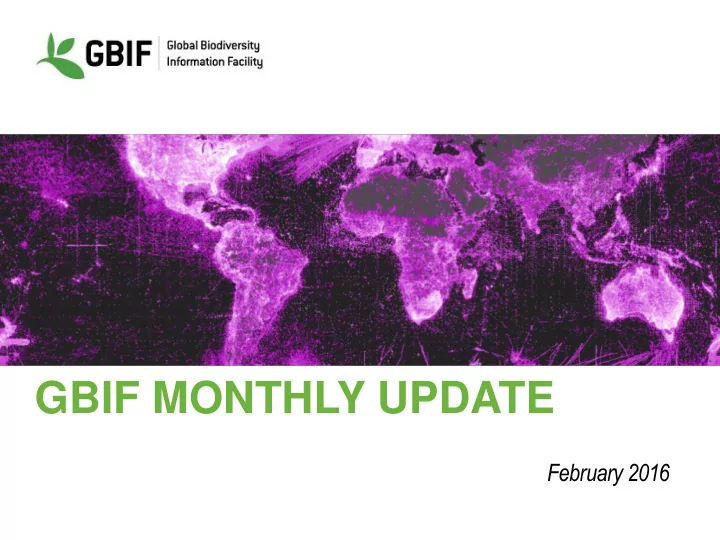 GBIF Global Biodiversity Information Facility

GBIF MONTHLY UPDATE

February 2016